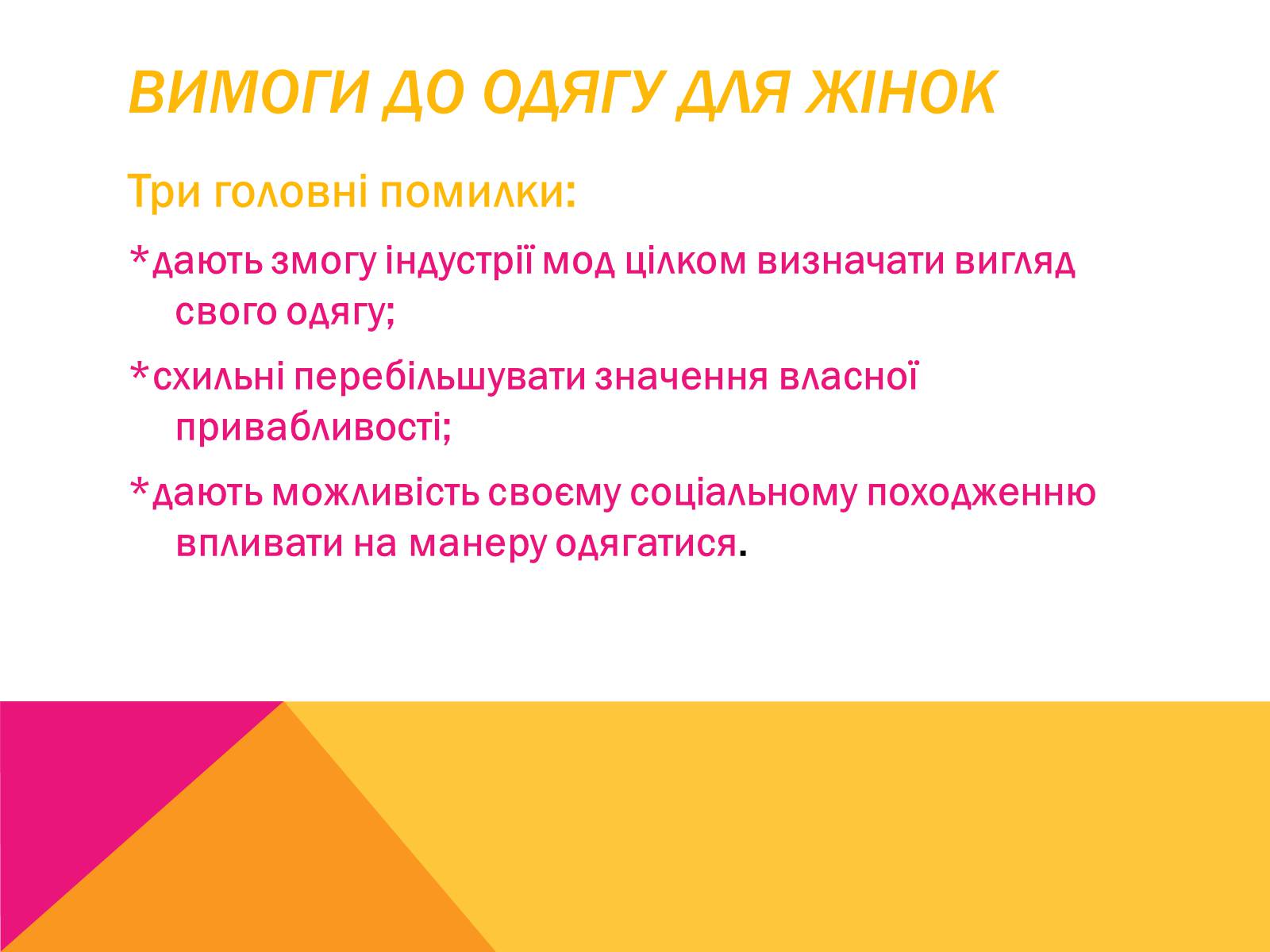 ВИМОГИ ДО ОДЯГУ ДЛЯ ЖІНОК

Три головні помилки:

*дають змогу індустрії мод цілком визначати вигляд свого одягу;

*схильні перебільшувати значення власної привабливості;

*дають можливість своєму соціальному походженню впливати на манеру одягатися.